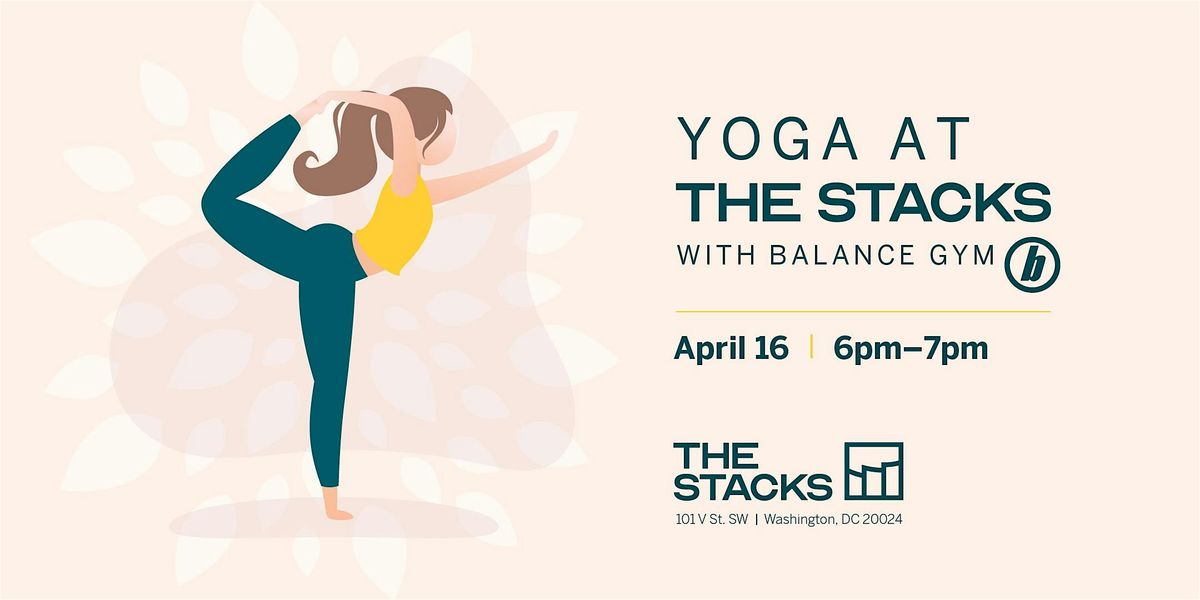 YOGA AT
THE STACKS
WITH BALANCE GYM b

April 16 | 6pm–7pm

THE
STACKS
101 V St. SW | Washington, DC 20024